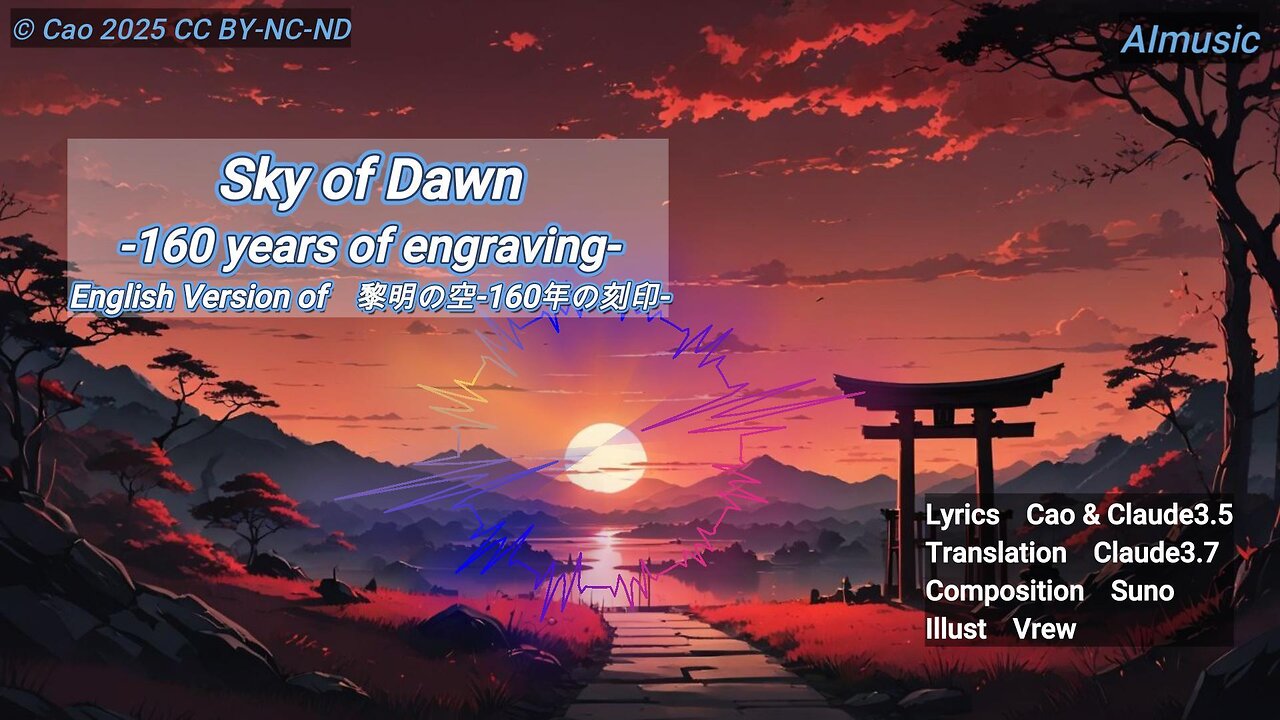 © Cao 2025 CC BY-NC-ND

AImusic

Sky of Dawn
-160 years of engraving-
English Version of 黎明の空-160年の刻印-

Lyrics Cao & Claude3.5
Translation Claude3.7
Composition Suno
Illust Vrew